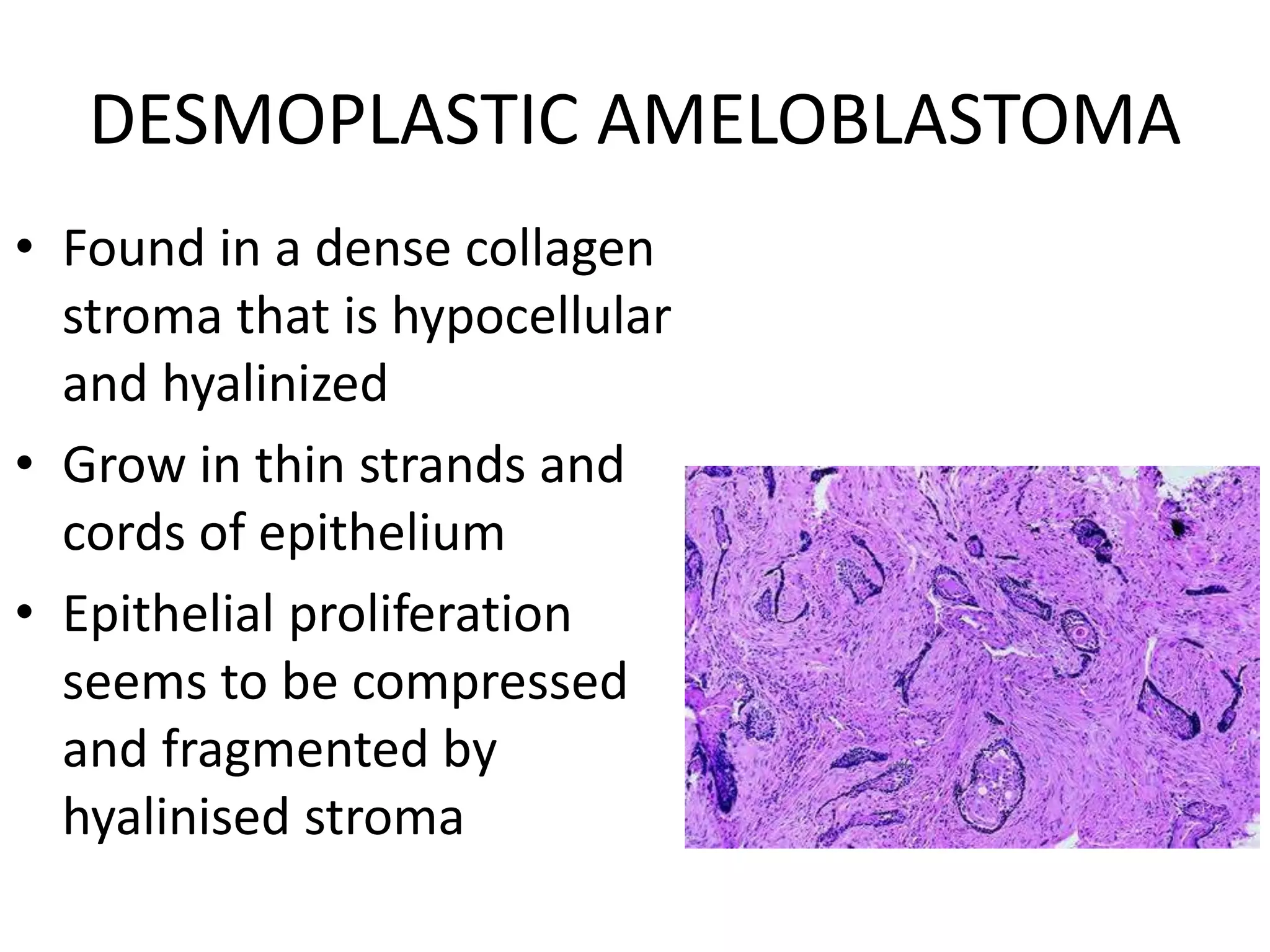 DESMOPLASTIC AMELOBLASTOMA

• Found in a dense collagen stroma that is hypocellular and hyalinized

• Grow in thin strands and cords of epithelium

• Epithelial proliferation seems to be compressed and fragmented by hyalinised stroma